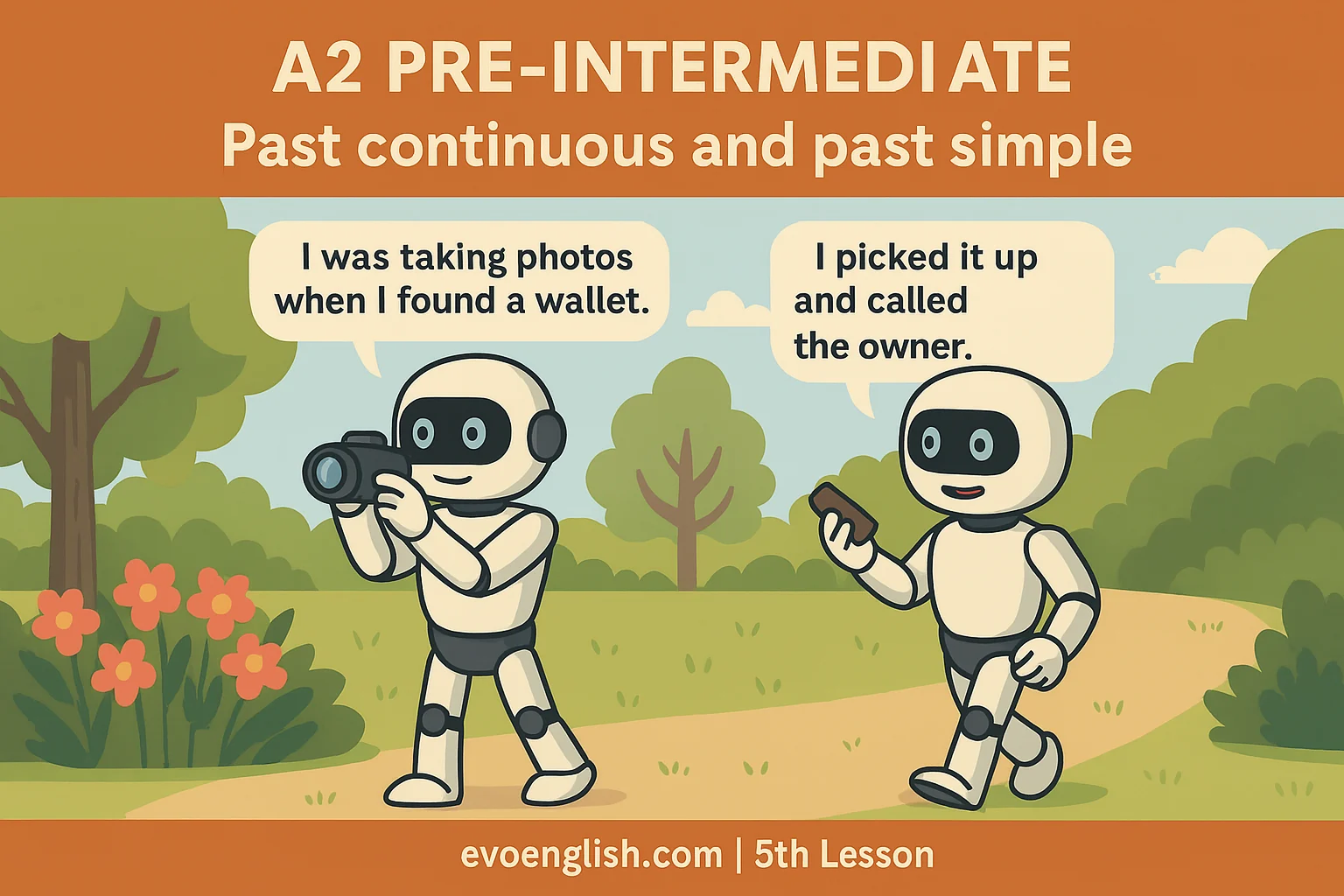 A2 PRE-INTERMEDIATE
Past continuous and past simple

I was taking photos when I found a wallet.

I picked it up and called the owner.

evoenglish.com | 5th Lesson